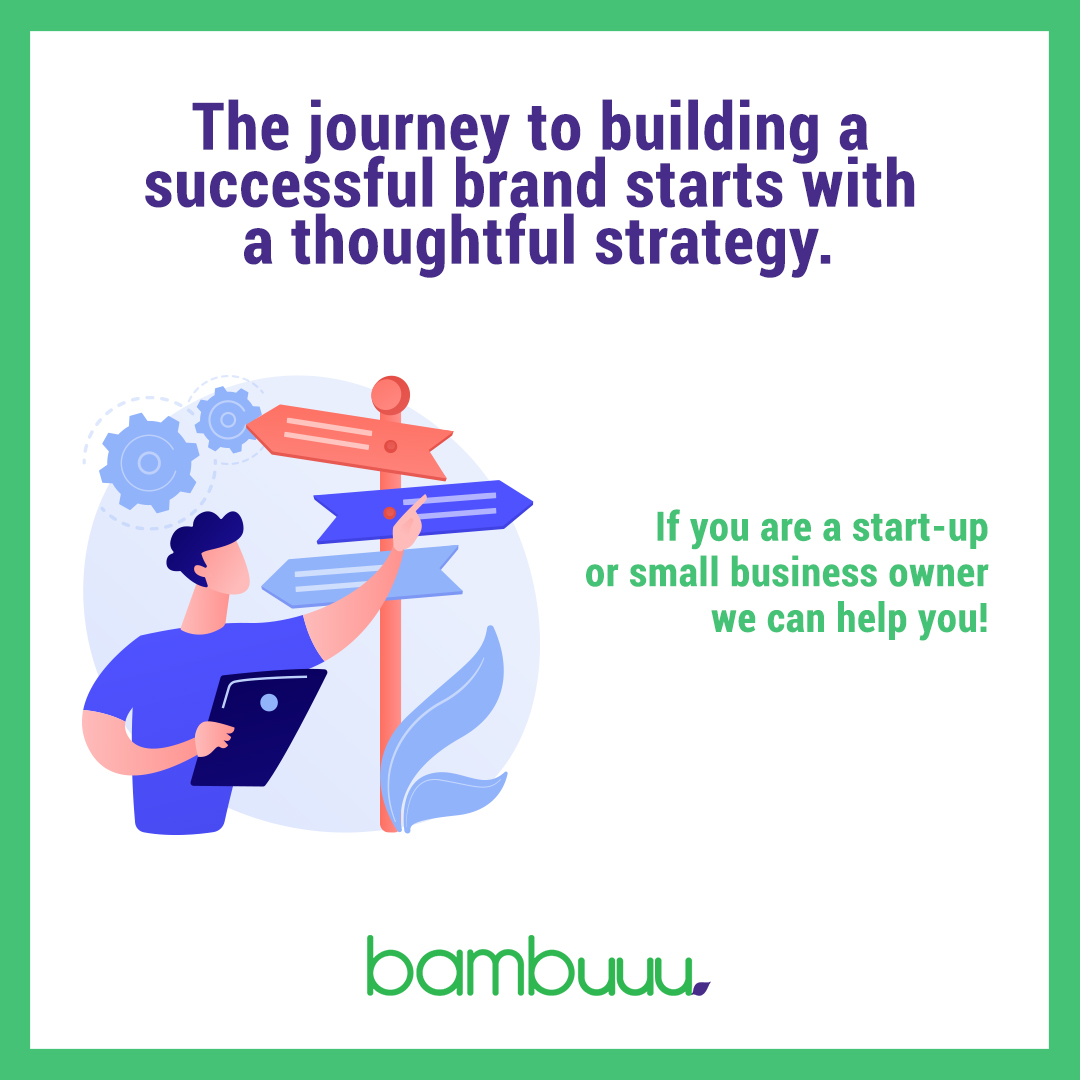 The journey to building a successful brand starts with a thoughtful strategy.

If you are a start-up or small business owner we can help you!

bambuuu